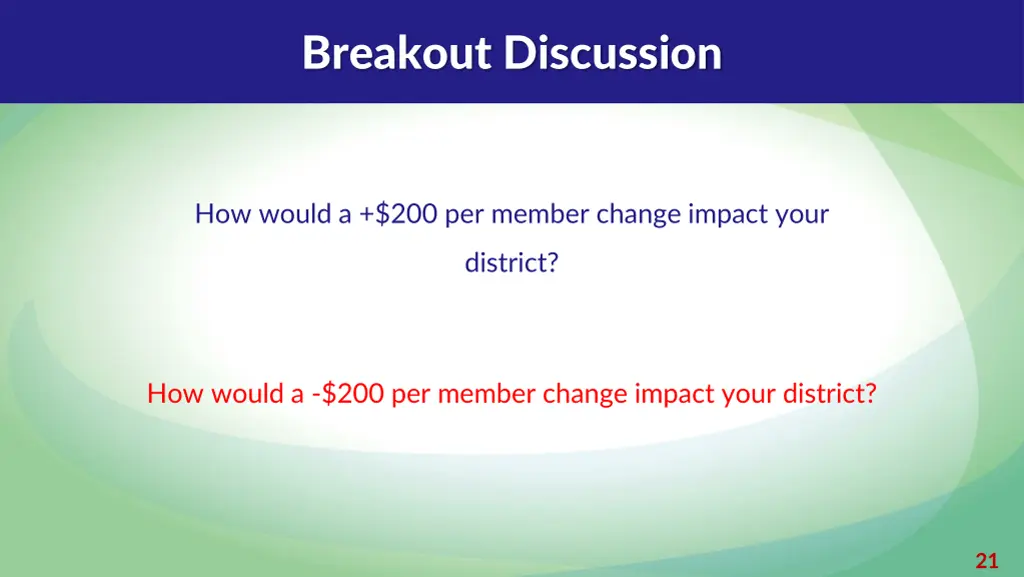 Breakout Discussion

How would a +\$200 per member change impact your district?

How would a -\$200 per member change impact your district?

21